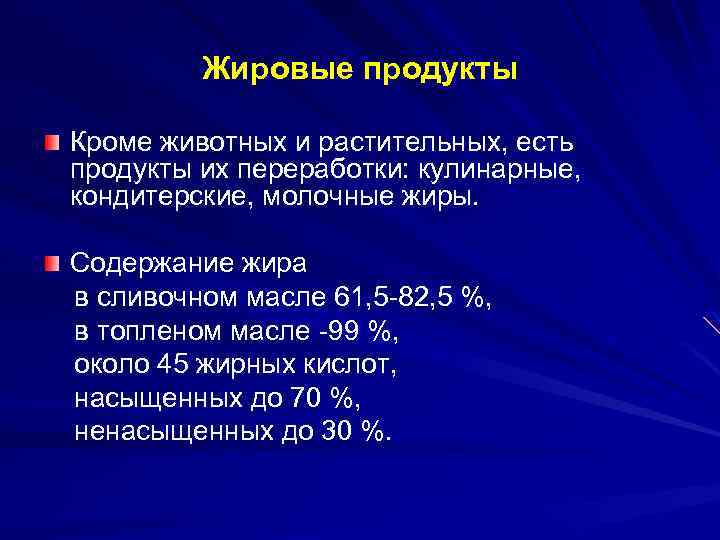 Жировые продукты

Кроме животных и растительных, есть продукты их переработки: кулинарные, кондитерские, молочные жиры.

Содержание жира
в сливочном масле 61,5-82,5 %,
в топленом масле -99 %,
около 45 жирных кислот,
насыщенных до 70 %,
ненасыщенных до 30 %.